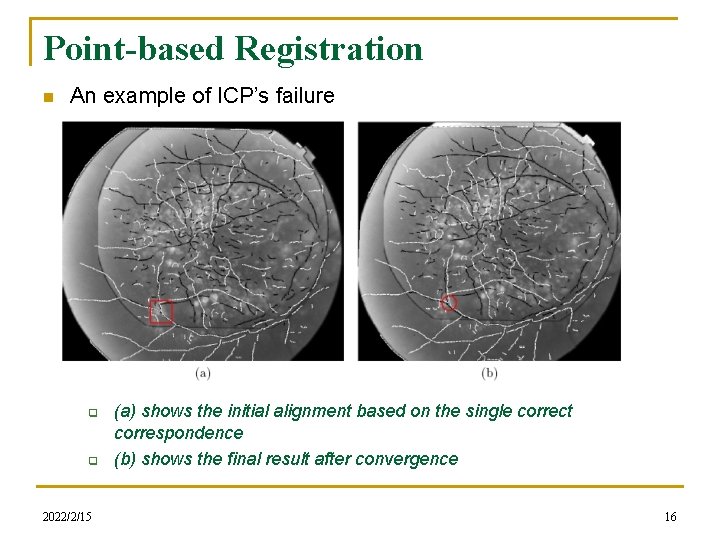 Point-based Registration

An example of ICP's failure

(a)

(b)

(a) shows the initial alignment based on the single correct correspondence

(b) shows the final result after convergence

2022/2/15

16